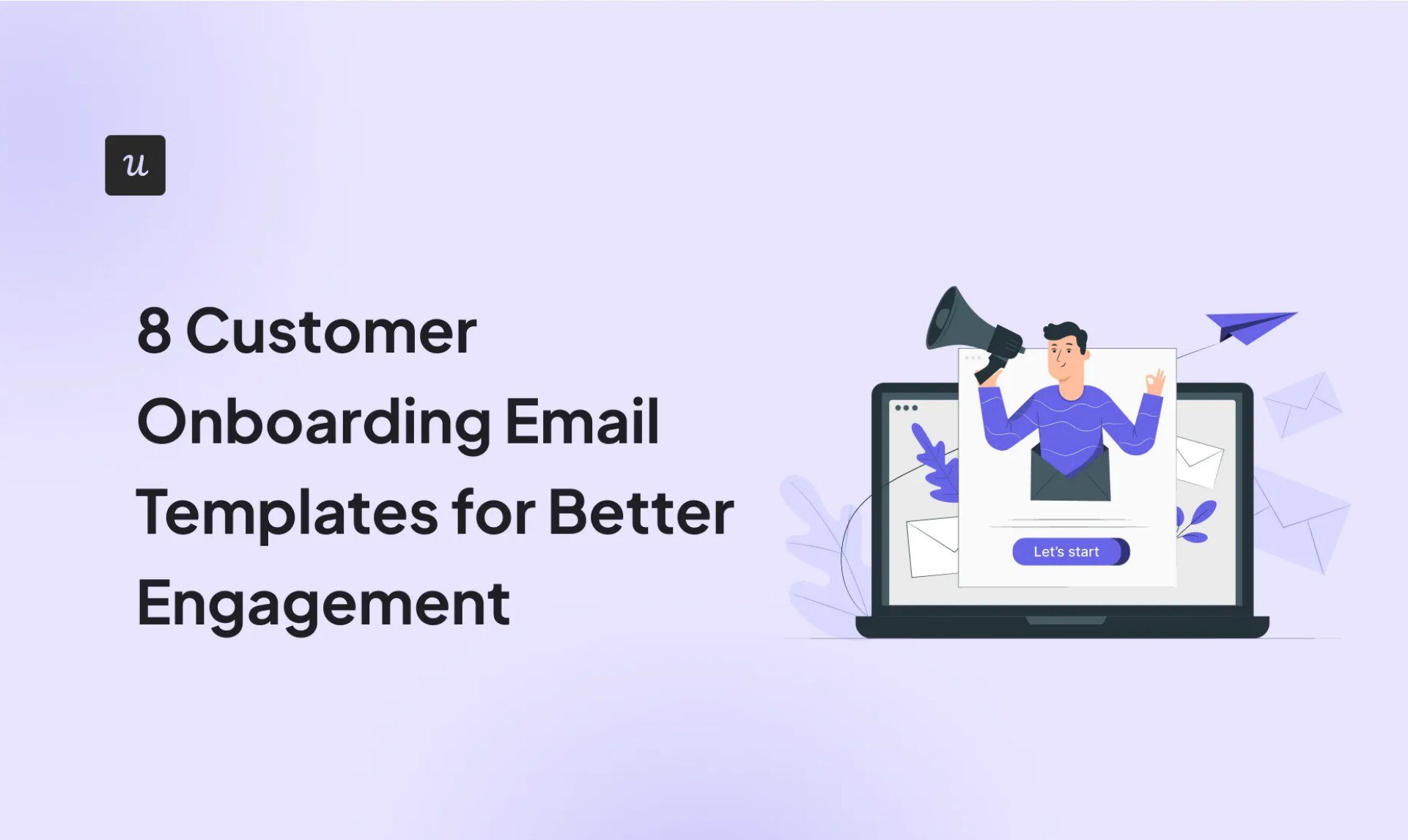 u

8 Customer Onboarding Email Templates for Better Engagement

Let's start